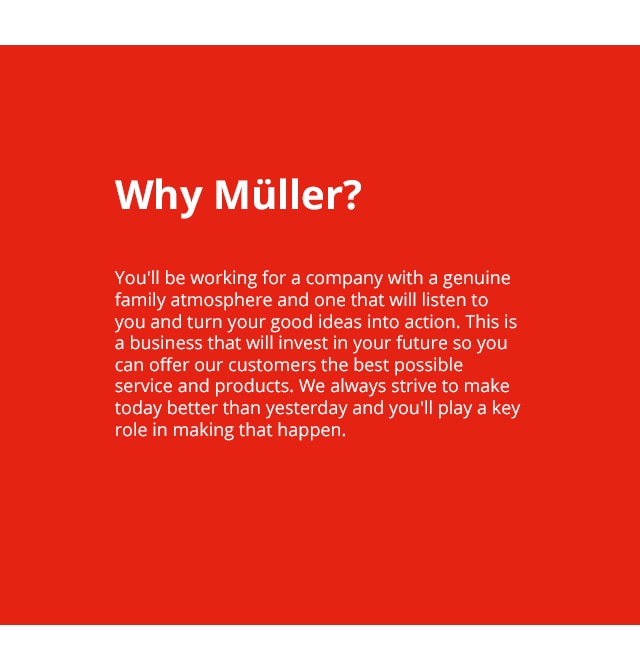 Why Müller?

You'll be working for a company with a genuine family atmosphere and one that will listen to you and turn your good ideas into action. This is a business that will invest in your future so you can offer our customers the best possible service and products. We always strive to make today better than yesterday and you'll play a key role in making that happen.